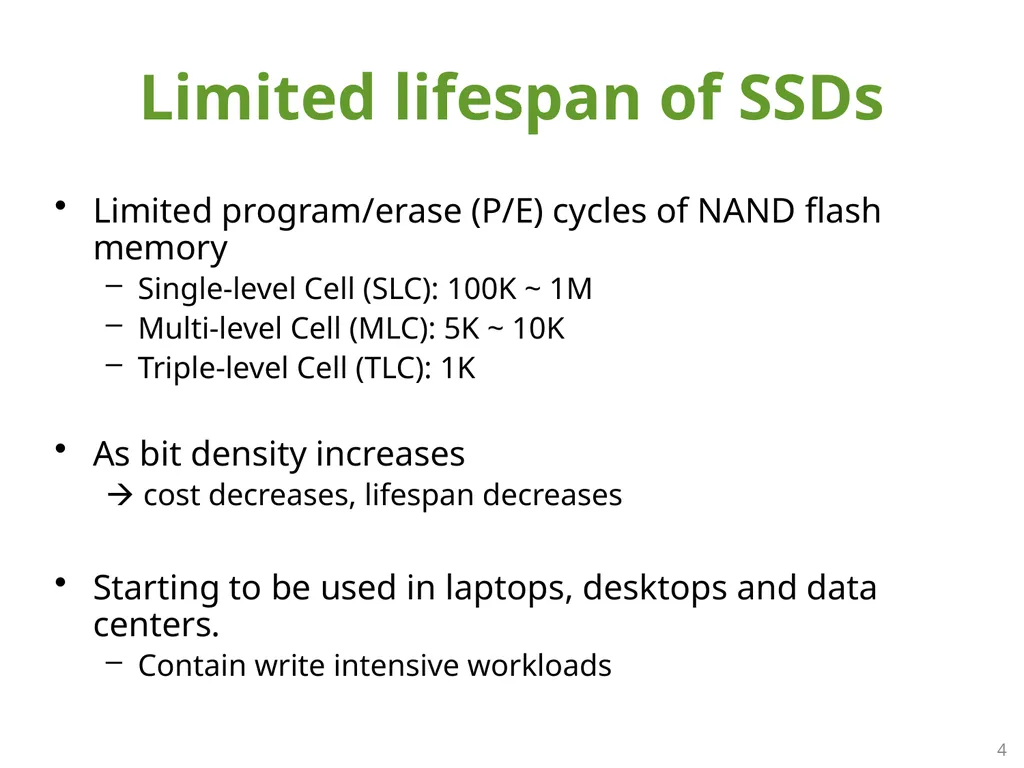 Limited lifespan of SSDs

• Limited program/erase (P/E) cycles of NAND flash memory
– Single-level Cell (SLC): 100K ~ 1M
– Multi-level Cell (MLC): 5K ~ 10K
– Triple-level Cell (TLC): 1K

• As bit density increases
→ cost decreases, lifespan decreases

• Starting to be used in laptops, desktops and data centers.
– Contain write intensive workloads

4